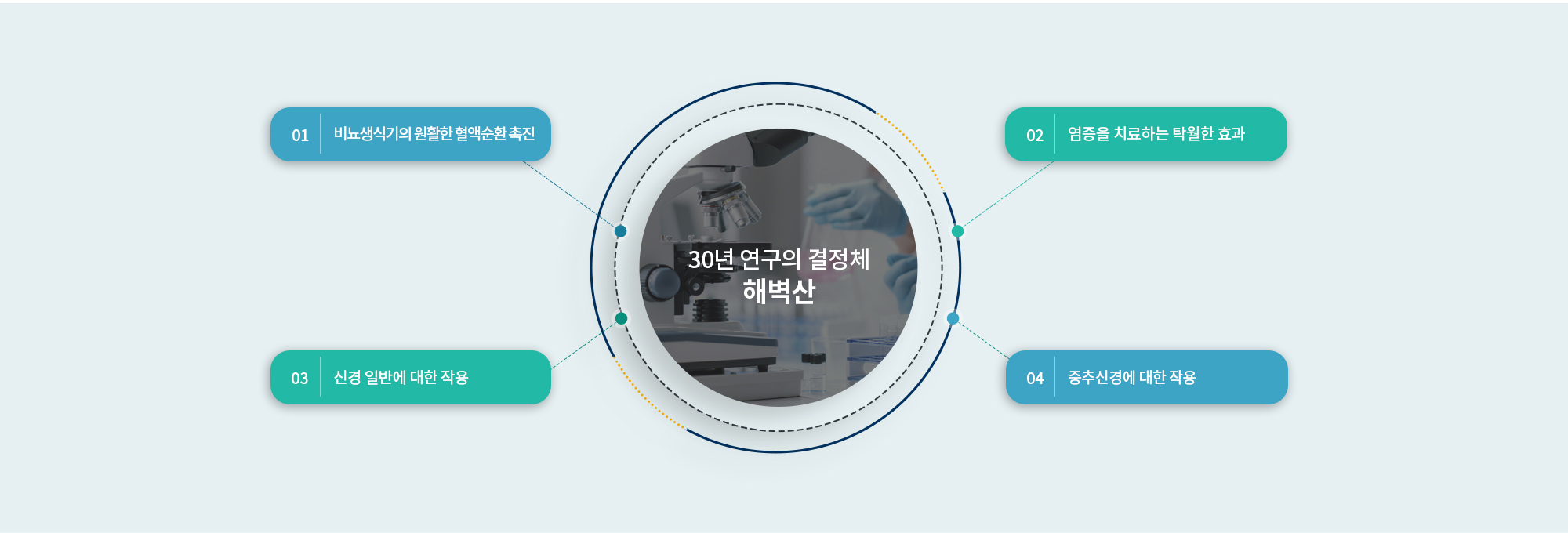 01 비뇨생식기의 원활한 혈액순환 촉진

02 염증을 치료하는 탁월한 효과

30년 연구의 결정체
해벽산

03 신경 일반에 대한 작용

04 중추신경에 대한 작용